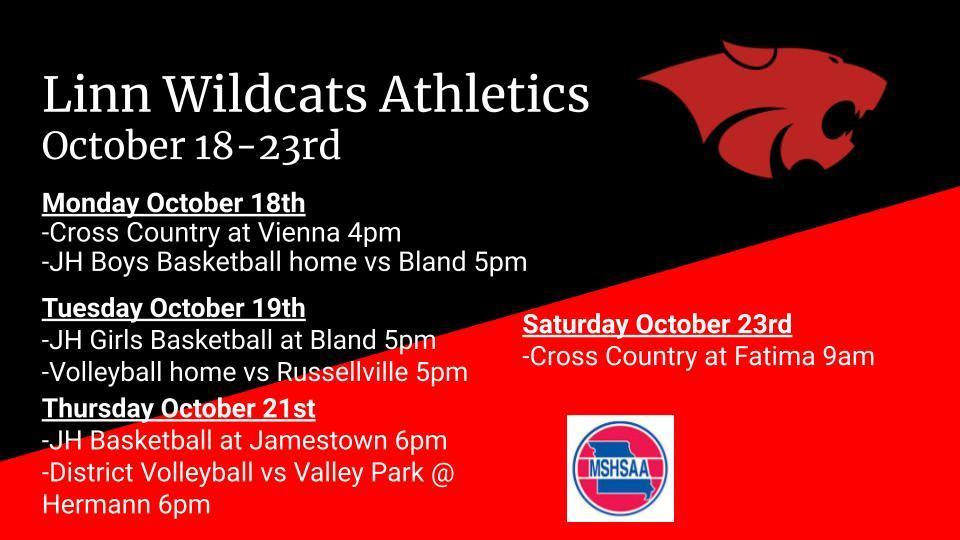 Linn Wildcats Athletics
October 18-23rd

Monday October 18th
-Cross Country at Vienna 4pm
-JH Boys Basketball home vs Bland 5pm

Tuesday October 19th
-JH Girls Basketball at Bland 5pm
-Volleyball home vs Russellville 5pm

Thursday October 21st
-JH Basketball at Jamestown 6pm
-District Volleyball vs Valley Park @ Hermann 6pm

Saturday October 23rd
-Cross Country at Fatima 9am

MSHSAA